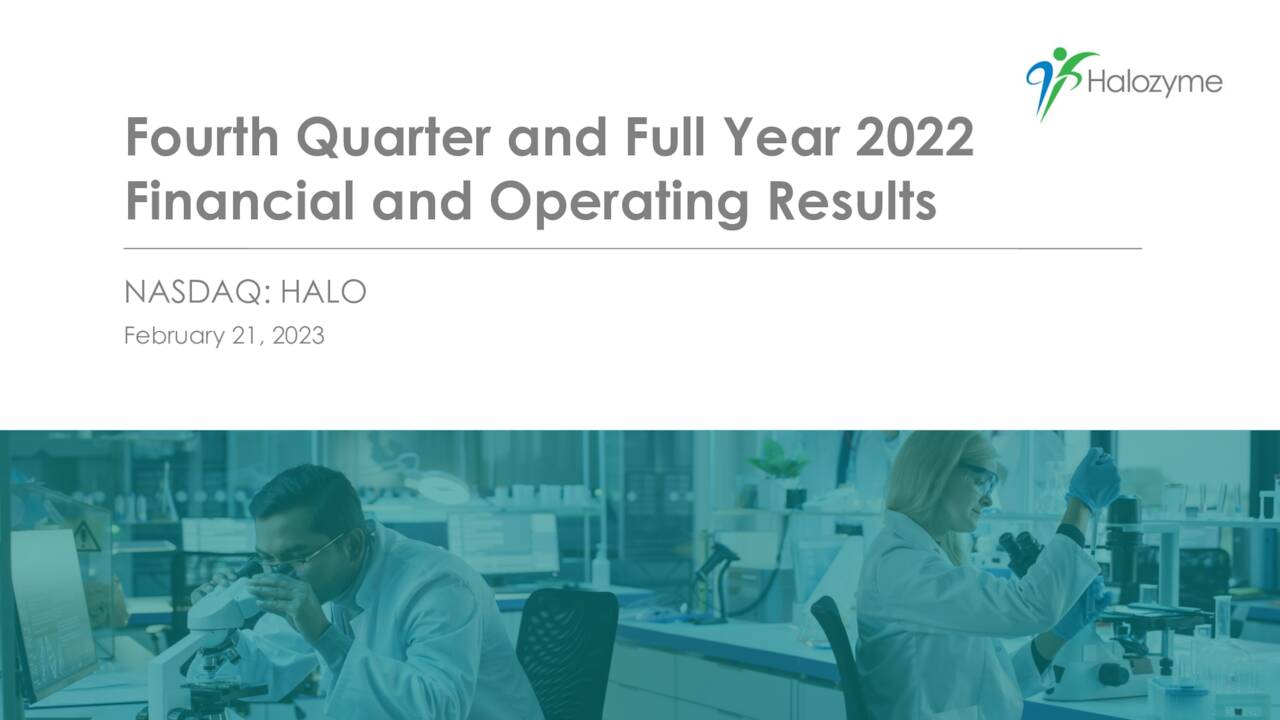 Halozyme

Fourth Quarter and Full Year 2022 Financial and Operating Results

NASDAQ: HALO

February 21, 2023